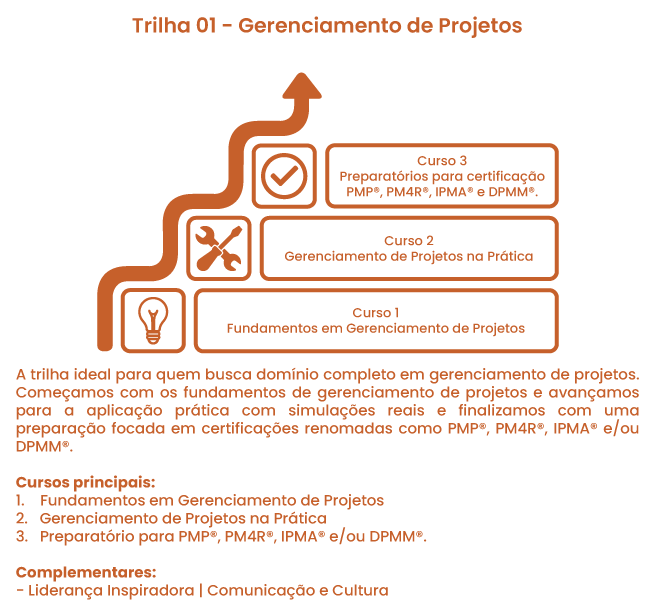 Trilha 01 - Gerenciamento de Projetos

Curso 3
Preparatórios para certificação PMP®, PM4R®, IPMA® e DPMM®.

Curso 2
Gerenciamento de Projetos na Prática

Curso 1
Fundamentos em Gerenciamento de Projetos

A trilha ideal para quem busca domínio completo em gerenciamento de projetos. Começamos com os fundamentos de gerenciamento de projetos e avançamos para a aplicação prática com simulações reais e finalizamos com uma preparação focada em certificações renomadas como PMP®, PM4R®, IPMA® e/ou DPMM®.

Cursos principais:
1. Fundamentos em Gerenciamento de Projetos
2. Gerenciamento de Projetos na Prática
3. Preparatório para PMP®, PM4R®, IPMA® e/ou DPMM®.

Complementares:
- Liderança Inspiradora | Comunicação e Cultura